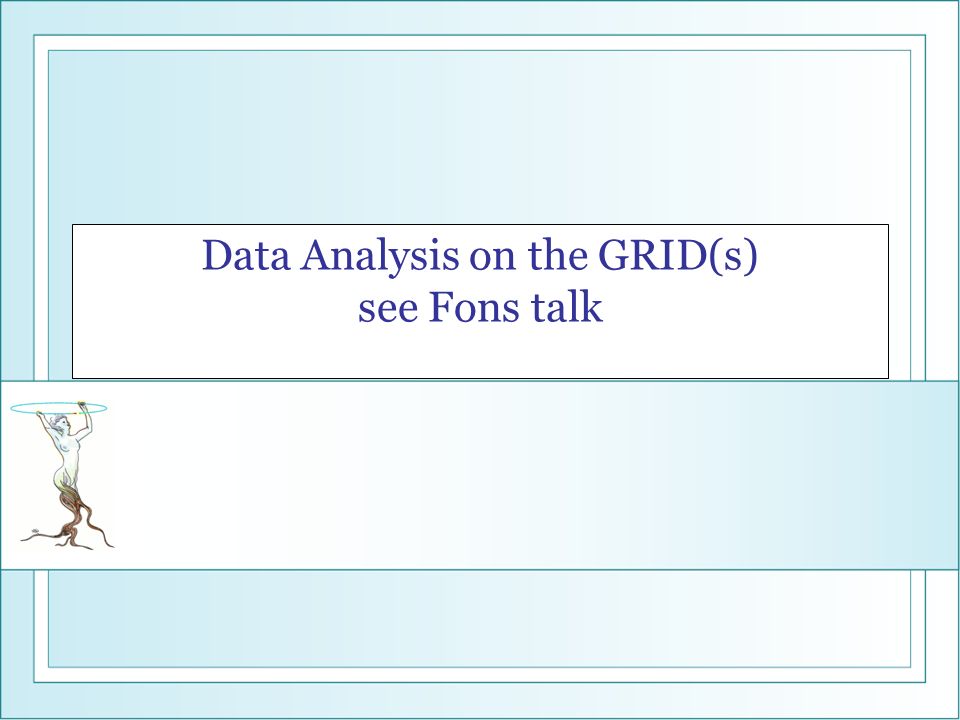 Data Analysis on the GRID(s)
see Fons talk